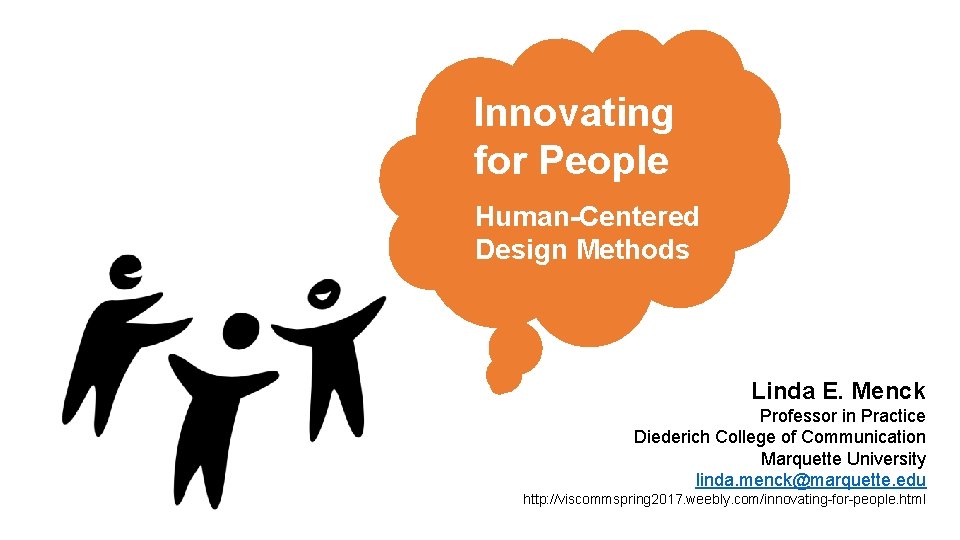 Innovating for People

Human-Centered Design Methods

Linda E. Menck
Professor in Practice
Diederich College of Communication
Marquette University
linda.menck@marquette.edu
http://viscommspring2017.weebly.com/innovating-for-people.html